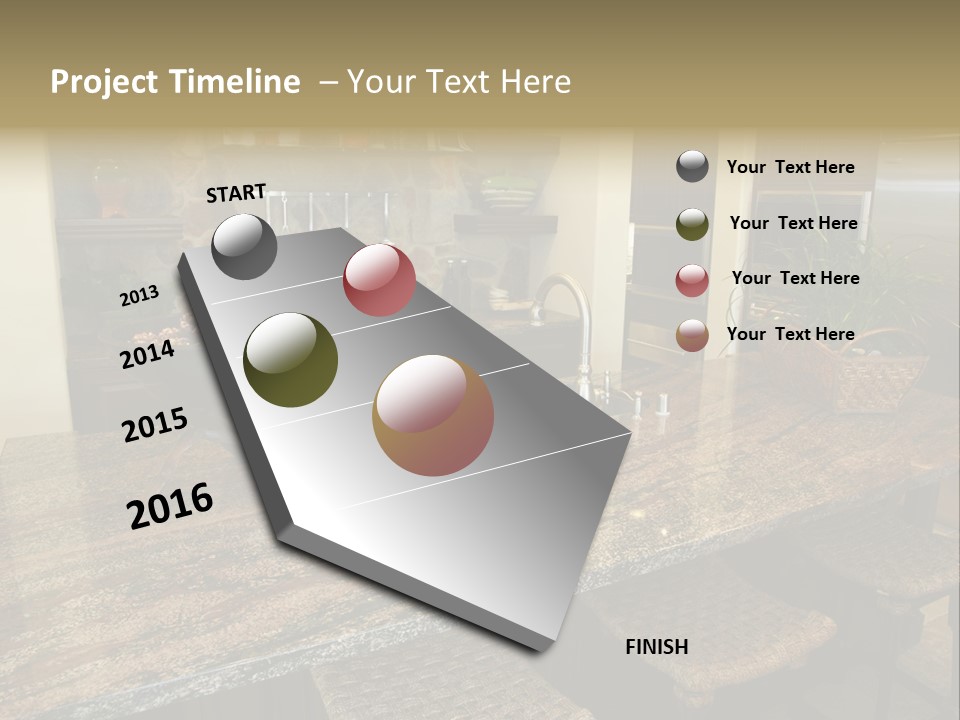 Project Timeline – Your Text Here

START

2013

2014

2015

2016

FINISH

Your Text Here

Your Text Here

Your Text Here

Your Text Here